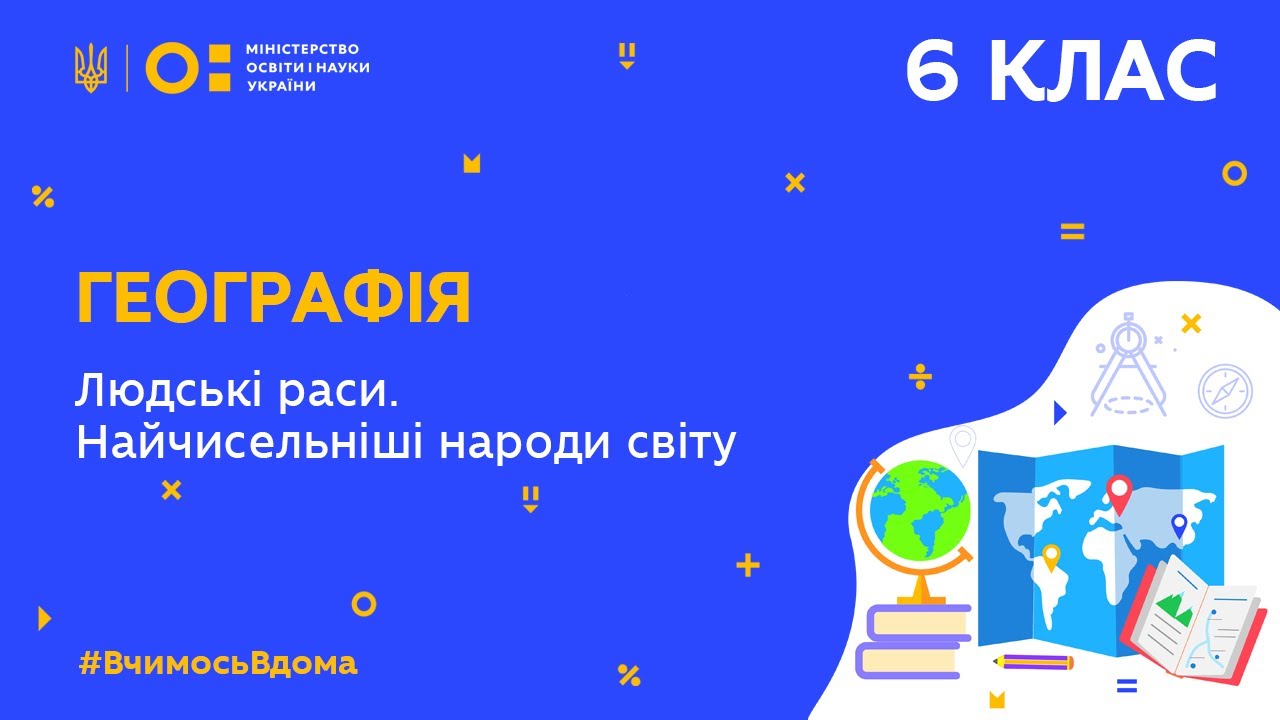 МІНІСТЕРСТВО ОСВІТИ І НАУКИ УКРАЇНИ

6 КЛАС

ГЕОГРАФІЯ

Людські раси.
Найчисельніші народи світу

#ВчимосьВдома